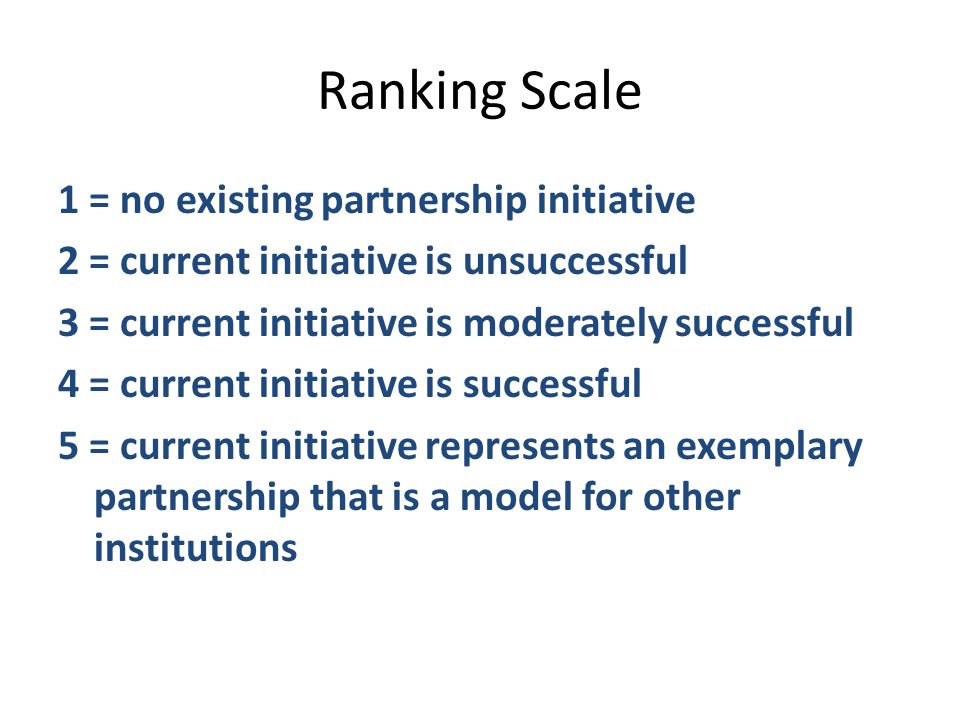 Ranking Scale

1 = no existing partnership initiative

2 = current initiative is unsuccessful

3 = current initiative is moderately successful

4 = current initiative is successful

5 = current initiative represents an exemplary partnership that is a model for other institutions